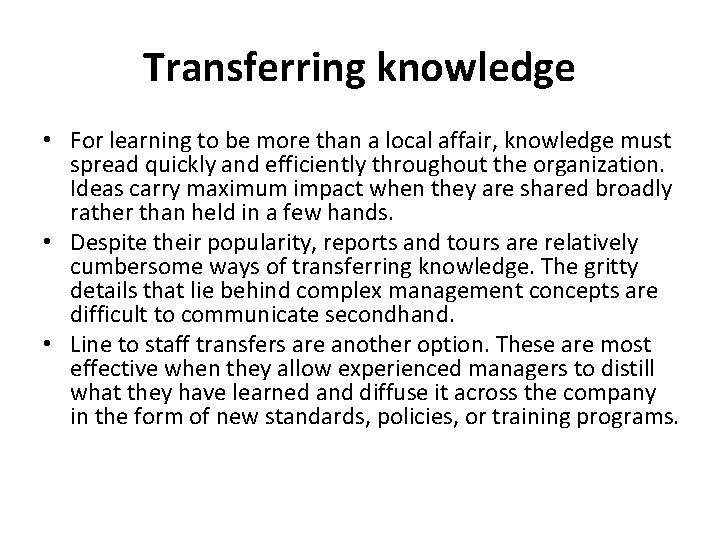 Transferring knowledge

• For learning to be more than a local affair, knowledge must spread quickly and efficiently throughout the organization. Ideas carry maximum impact when they are shared broadly rather than held in a few hands.
• Despite their popularity, reports and tours are relatively cumbersome ways of transferring knowledge. The gritty details that lie behind complex management concepts are difficult to communicate secondhand.
• Line to staff transfers are another option. These are most effective when they allow experienced managers to distill what they have learned and diffuse it across the company in the form of new standards, policies, or training programs.